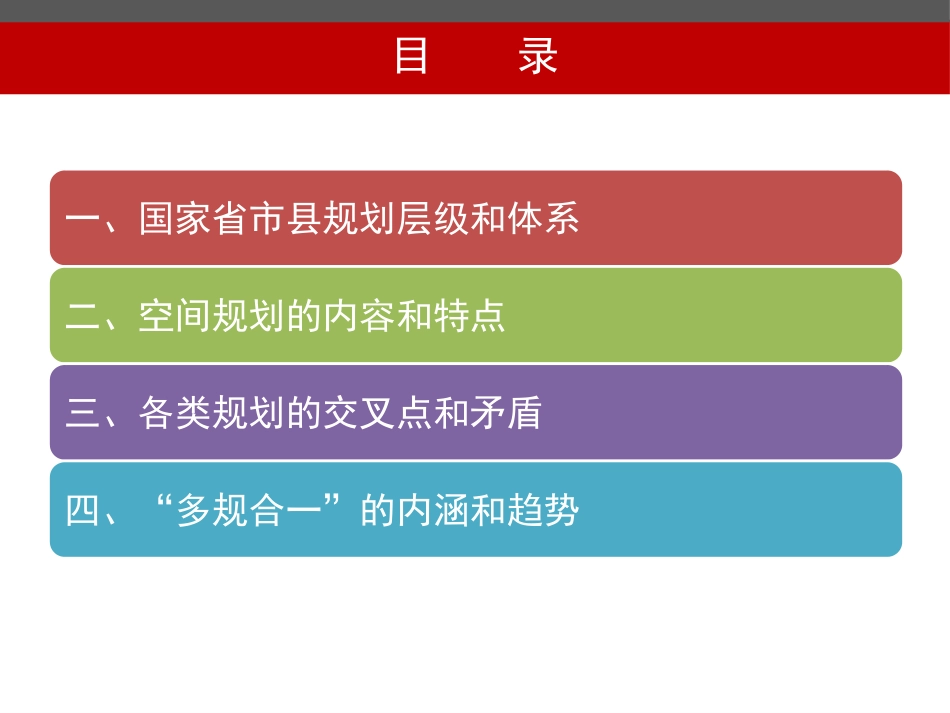 目　录

一、国家省市县规划层级和体系

二、空间规划的内容和特点

三、各类规划的交叉点和矛盾

四、“多规合一”的内涵和趋势